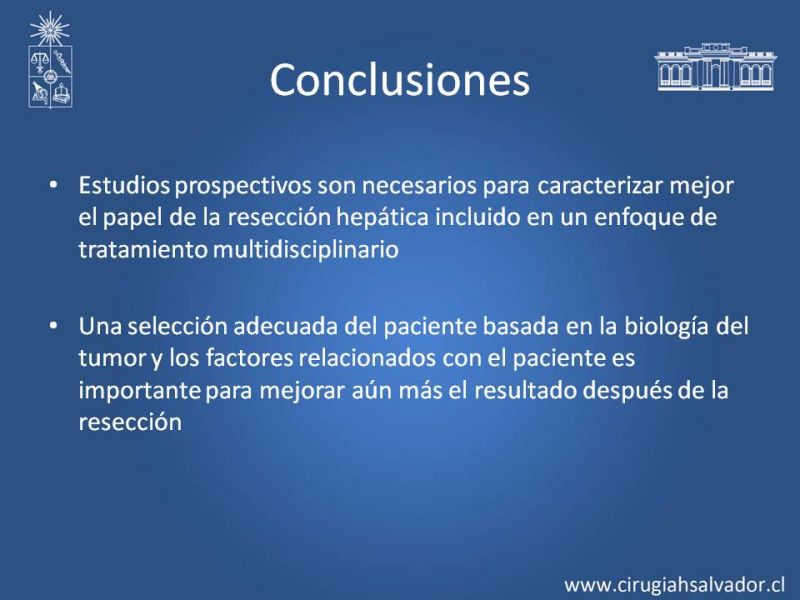 Conclusiones

• Estudios prospectivos son necesarios para caracterizar mejor el papel de la resección hepática incluido en un enfoque de tratamiento multidisciplinario

• Una selección adecuada del paciente basada en la biología del tumor y los factores relacionados con el paciente es importante para mejorar aún más el resultado después de la resección

www.cirugiahsalvador.cl